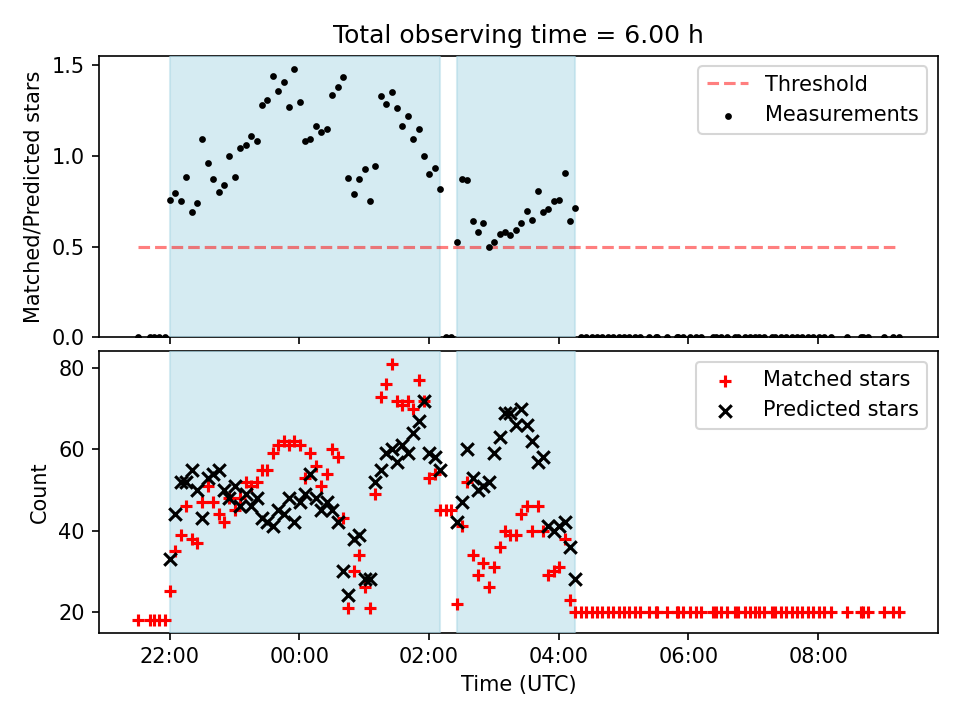 Total observing time = 6.00 h

Matched/Predicted stars

1.5
1.0
0.5
0.0

Threshold
Measurements

Count

80
60
40
20

Matched stars
Predicted stars

22:00
00:00
02:00
04:00
06:00
08:00

Time (UTC)